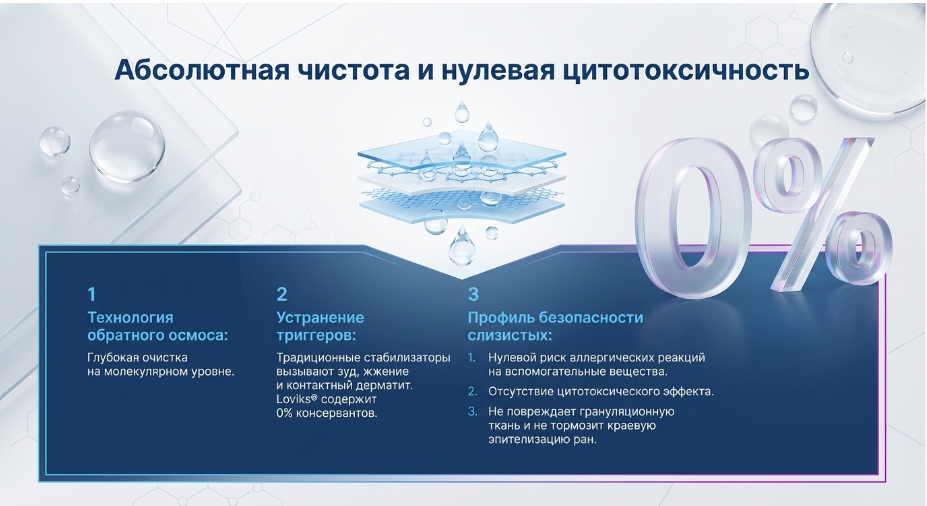 Абсолютная чистота и нулевая цитотоксичность

0%

1
Технология обратного осмоса:
Глубокая очистка на молекулярном уровне.

2
Устранение триггеров:
Традиционные стабилизаторы вызывают зуд, жжение и контактный дерматит. Loviks® содержит 0% консервантов.

3
Профиль безопасности слизистых:
1. Нулевой риск аллергических реакций на вспомогательные вещества.
2. Отсутствие цитотоксического эффекта.
3. Не повреждает грануляционную ткань и не тормозит краевую эпителизацию ран.